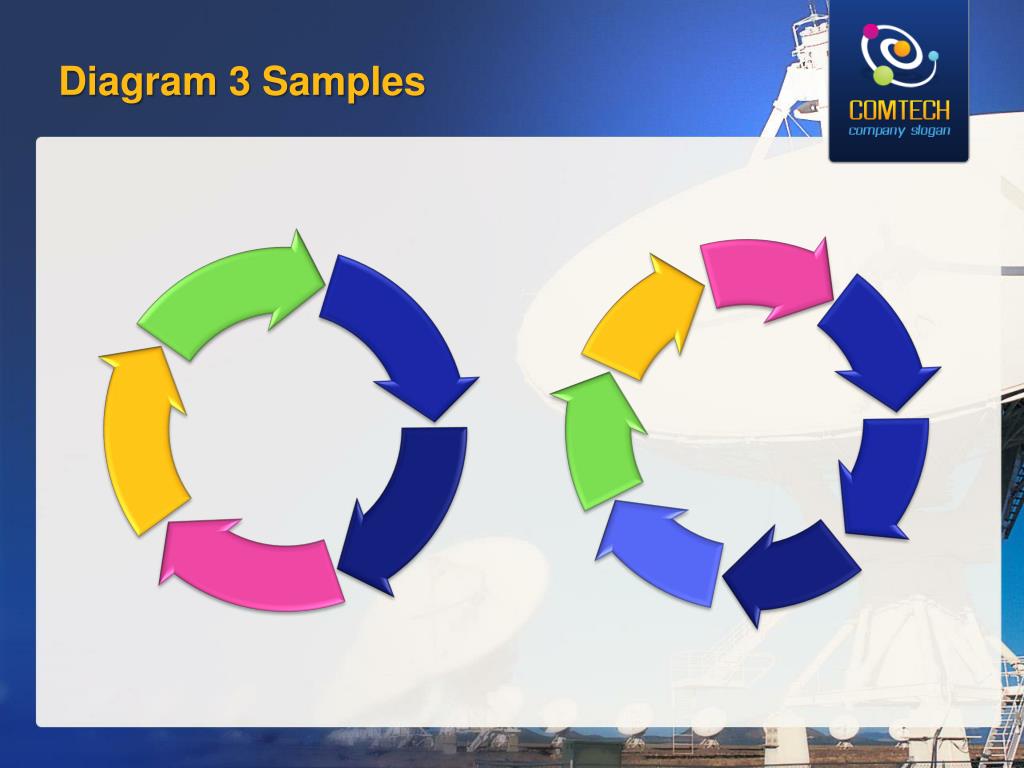 Diagram 3 Samples

COMTECH
company slogan